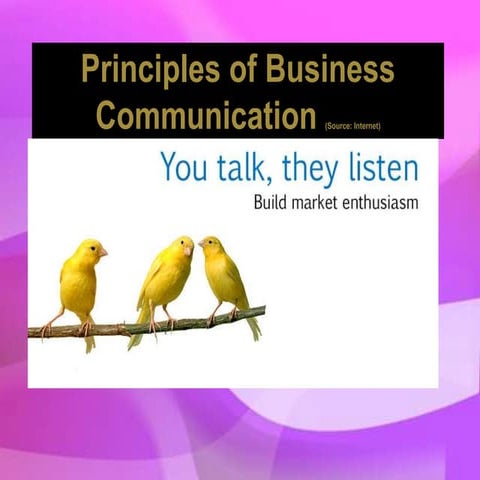 Principles of Business Communication (Source: Internet)

You talk, they listen

Build market enthusiasm